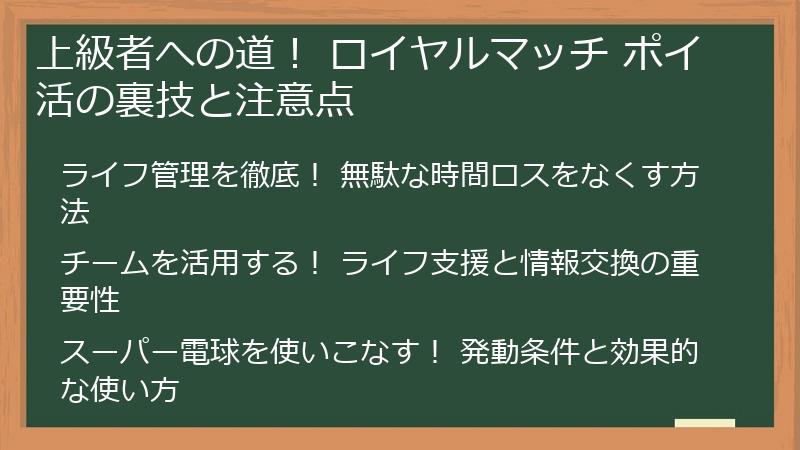 上級者への道！ ロイヤルマッチ ポイ活の裏技と注意点

ライフ管理を徹底！ 無駄な時間ロスをなくす方法

チームを活用する！ ライフ支援と情報交換の重要性

スーパー電球を使いこなす！ 発動条件と効果的な使い方